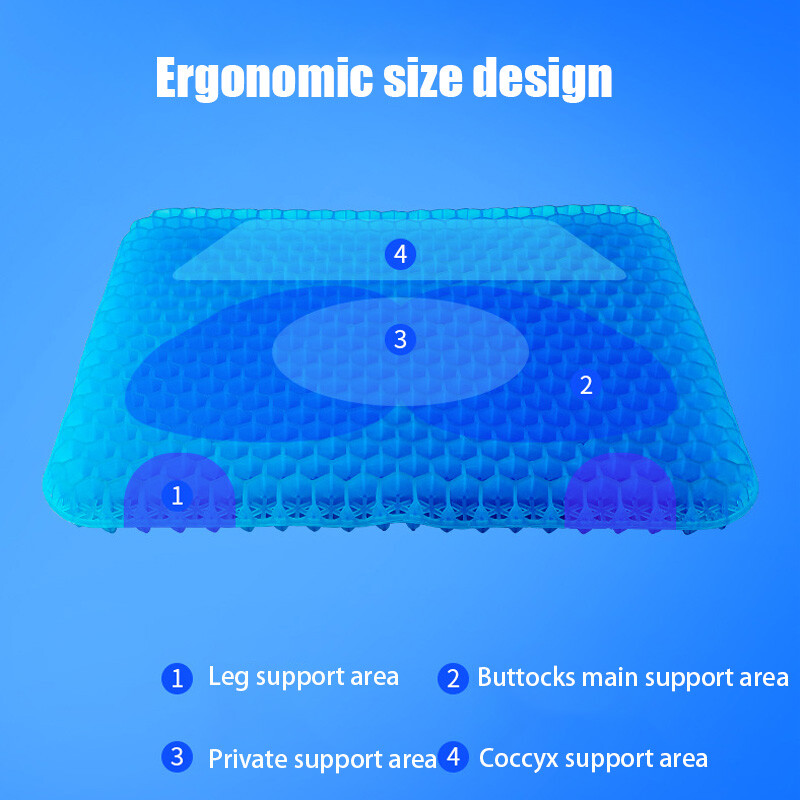 Ergonomic size design

4

3

2

1

1 Leg support area
2 Buttocks main support area
3 Private support area
4 Coccyx support area